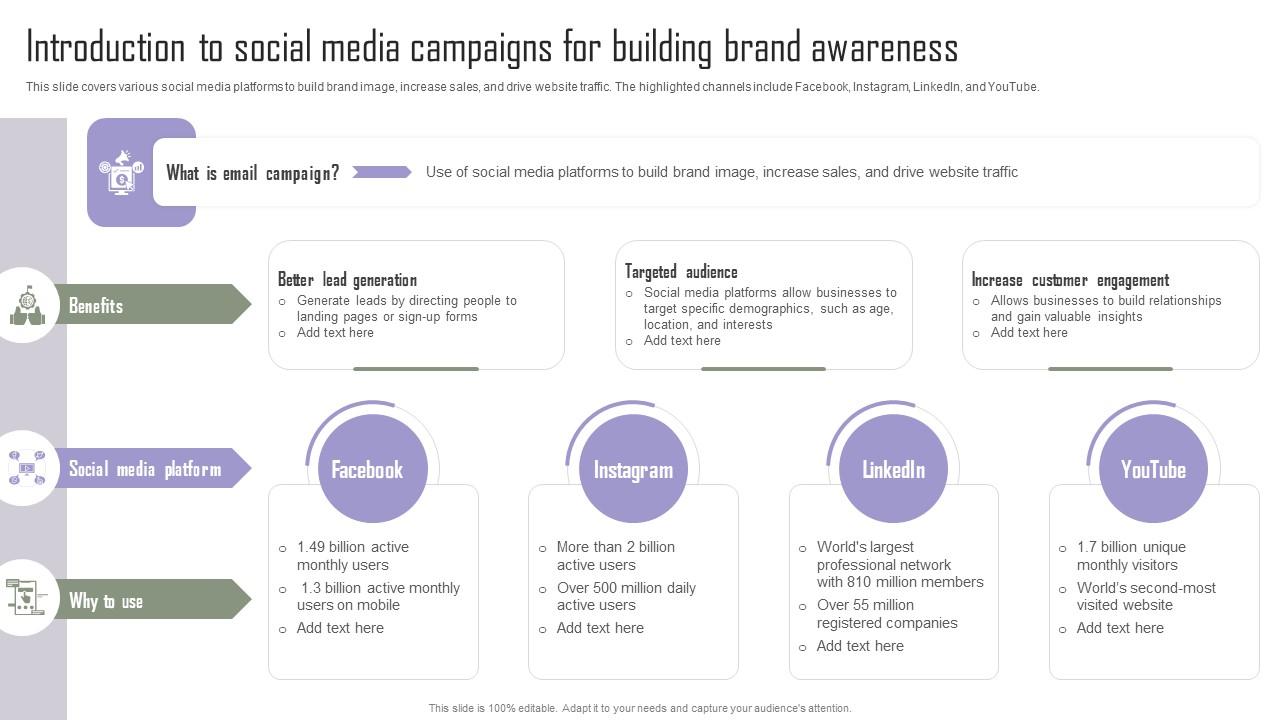 Introduction to social media campaigns for building brand awareness

This slide covers various social media platforms to build brand image, increase sales, and drive website traffic. The highlighted channels include Facebook, Instagram, LinkedIn, and YouTube.

What is email campaign?

Use of social media platforms to build brand image, increase sales, and drive website traffic

Benefits

Better lead generation
○ Generate leads by directing people to landing pages or sign-up forms
○ Add text here

Targeted audience
○ Social media platforms allow businesses to target specific demographics, such as age, location, and interests
○ Add text here

Increase customer engagement
○ Allows businesses to build relationships and gain valuable insights
○ Add text here

Social media platform

Facebook

Instagram

LinkedIn

YouTube

Why to use

○ 1.49 billion active monthly users
○ 1.3 billion active monthly users on mobile
○ Add text here

○ More than 2 billion active users
○ Over 500 million daily active users
○ Add text here

○ World's largest professional network with 810 million members
○ Over 55 million registered companies
○ Add text here

○ 1.7 billion unique monthly visitors
○ World's second-most visited website
○ Add text here

This slide is 100% editable. Adapt it to your needs and capture your audience's attention.